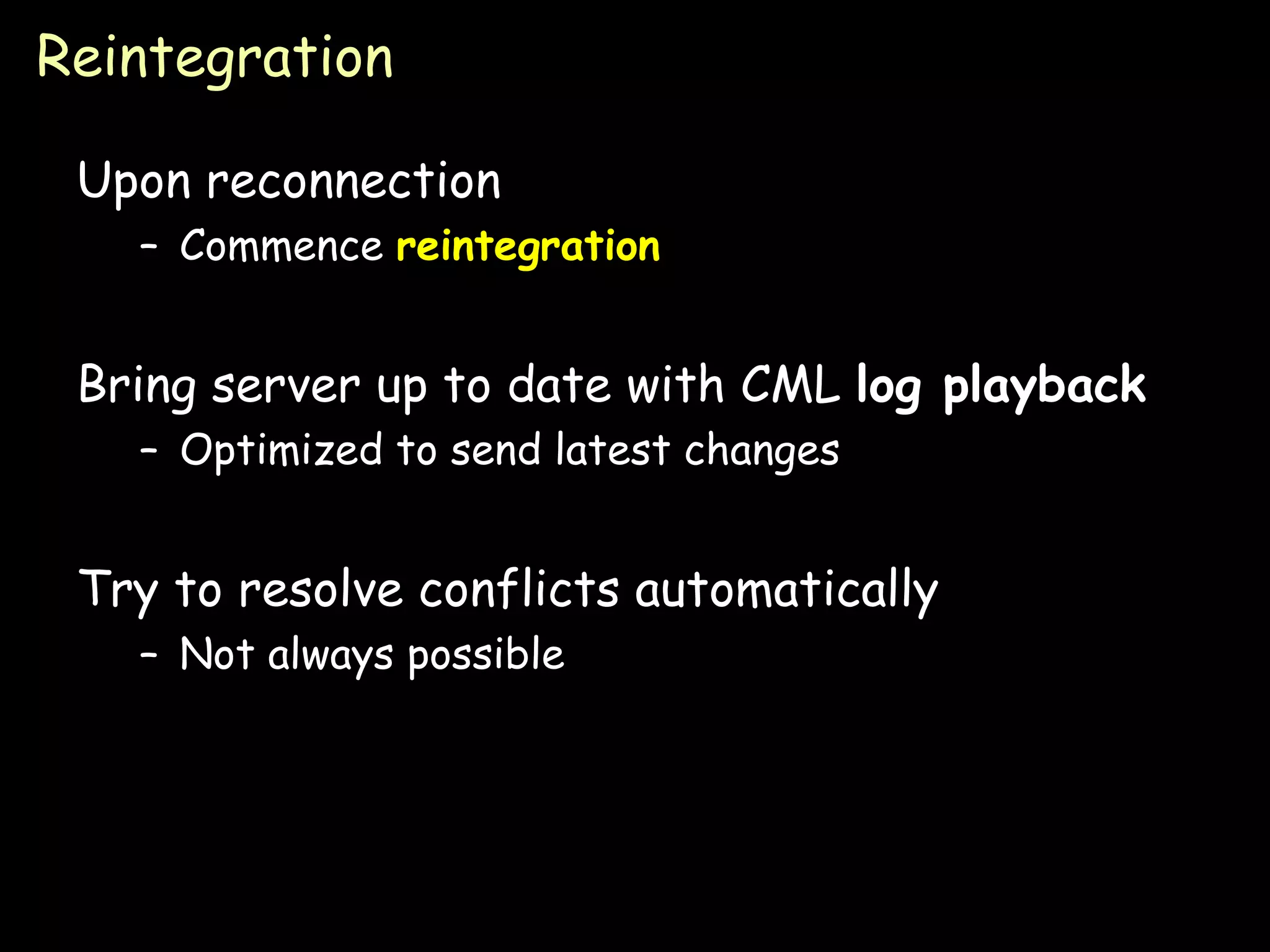 Reintegration

Upon reconnection

– Commence reintegration

Bring server up to date with CML log playback

– Optimized to send latest changes

Try to resolve conflicts automatically

– Not always possible